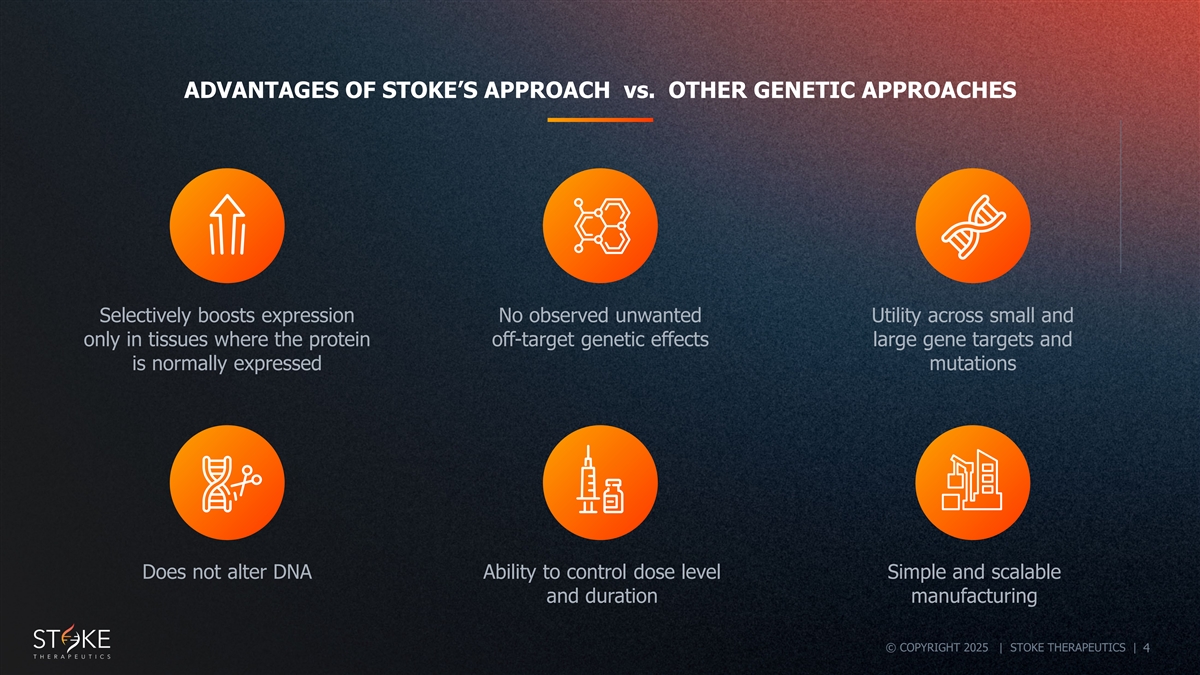 ADVANTAGES OF STOKE'S APPROACH vs. OTHER GENETIC APPROACHES

Selectively boosts expression only in tissues where the protein is normally expressed

No observed unwanted off-target genetic effects

Utility across small and large gene targets and mutations

Does not alter DNA

Ability to control dose level and duration

Simple and scalable manufacturing

STOKE THERAPEUTICS

© COPYRIGHT 2025 | STOKE THERAPEUTICS | 4